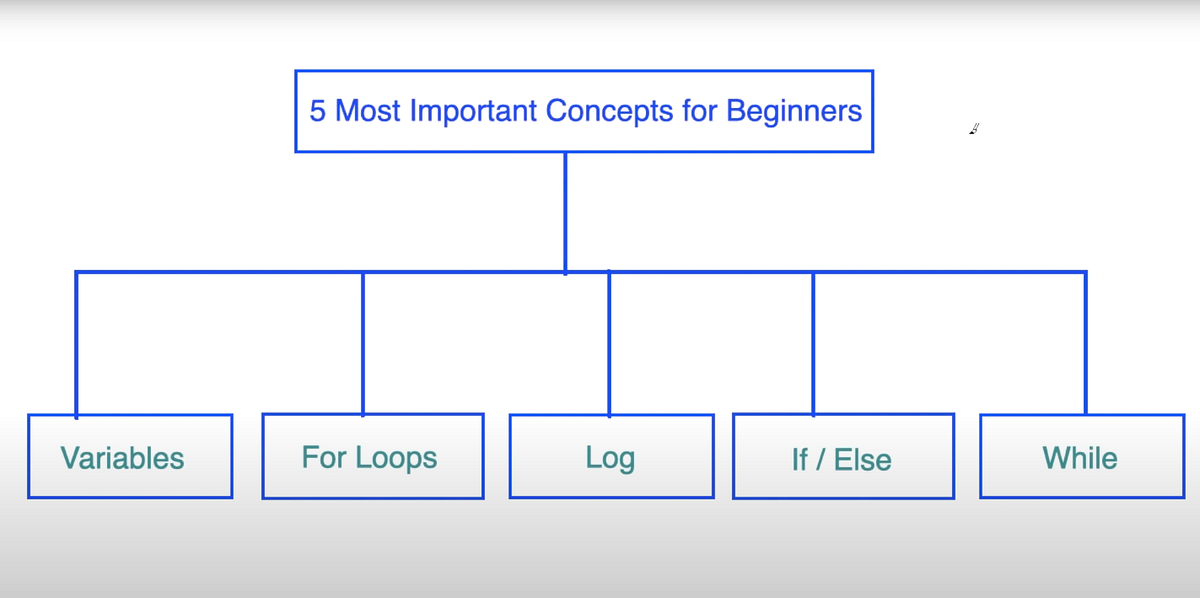 5 Most Important Concepts for Beginners

Variables

For Loops

Log

If / Else

While